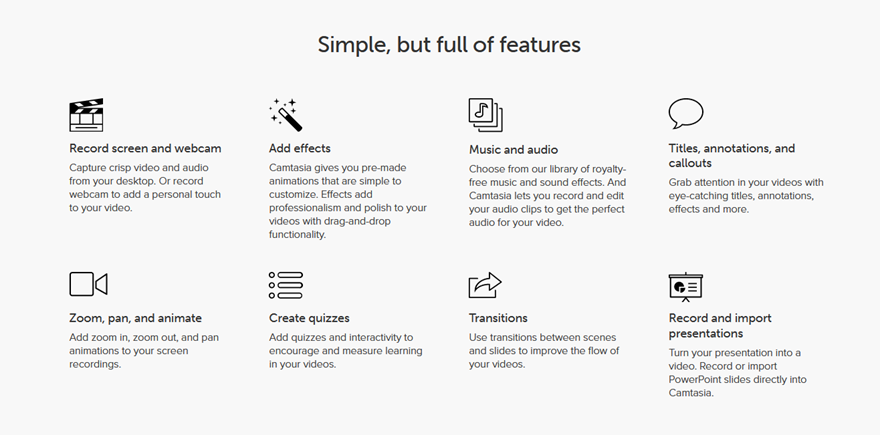 Simple, but full of features

Record screen and webcam
Capture crisp video and audio from your desktop. Or record webcam to add a personal touch to your video.

Add effects
Camtasia gives you pre-made animations that are simple to customize. Effects add professionalism and polish to your videos with drag-and-drop functionality.

Music and audio
Choose from our library of royalty-free music and sound effects. And Camtasia lets you record and edit your audio clips to get the perfect audio for your video.

Titles, annotations, and callouts
Grab attention in your videos with eye-catching titles, annotations, effects and more.

Zoom, pan, and animate
Add zoom in, zoom out, and pan animations to your screen recordings.

Create quizzes
Add quizzes and interactivity to encourage and measure learning in your videos.

Transitions
Use transitions between scenes and slides to improve the flow of your videos.

Record and import presentations
Turn your presentation into a video. Record or import PowerPoint slides directly into Camtasia.